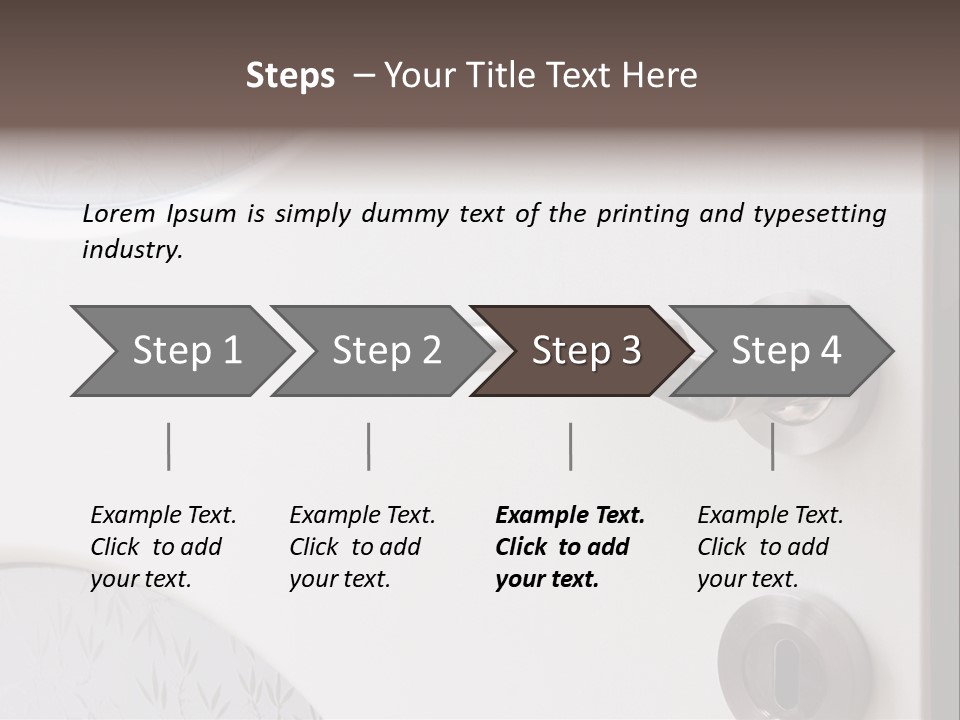 Steps – Your Title Text Here

Lorem Ipsum is simply dummy text of the printing and typesetting industry.

Step 1

Step 2

Step 3

Step 4

Example Text. Click to add your text.

Example Text. Click to add your text.

Example Text. Click to add your text.

Example Text. Click to add your text.